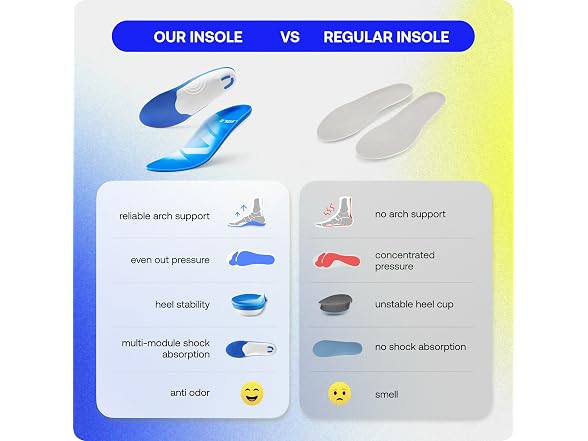 OUR INSOLE VS REGULAR INSOLE

reliable arch support

even out pressure

heel stability

multi-module shock absorption

anti odor

no arch support

concentrated pressure

unstable heel cup

no shock absorption

smell